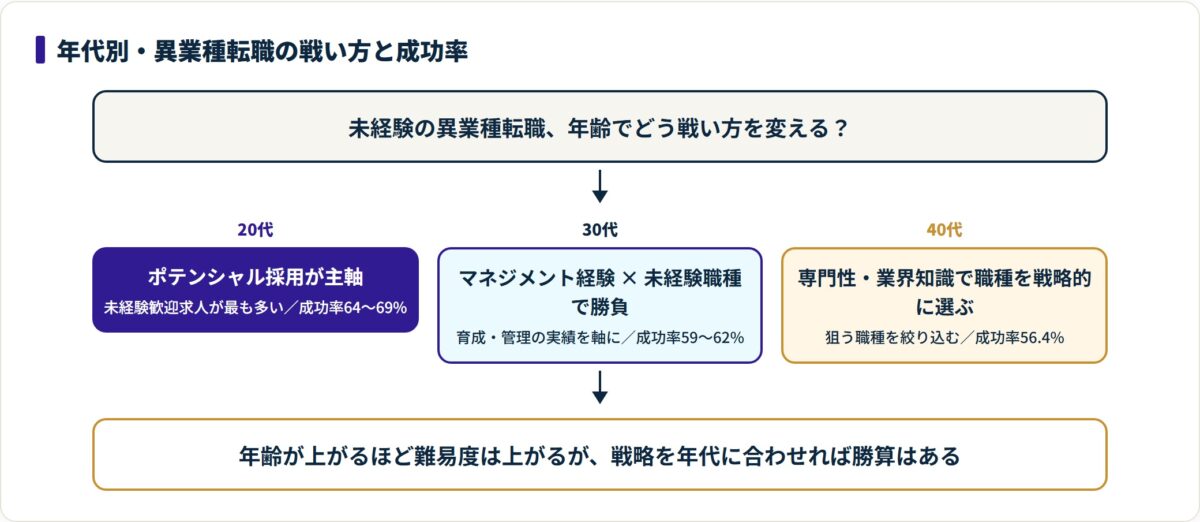 年代別・異業種転職の戦い方と成功率

未経験の異業種転職、年齢でどう戦い方を変える？

20代

ポテンシャル採用が主軸

未経験歓迎求人が最も多い／成功率64〜69%

30代

マネジメント経験 × 未経験職種で勝負

育成・管理の実績を軸に／成功率59〜62%

40代

専門性・業界知識で職種を戦略的に選ぶ

狙う職種を絞り込む／成功率56.4%

年齢が上がるほど難易度は上がるが、戦略を年代に合わせれば勝算はある